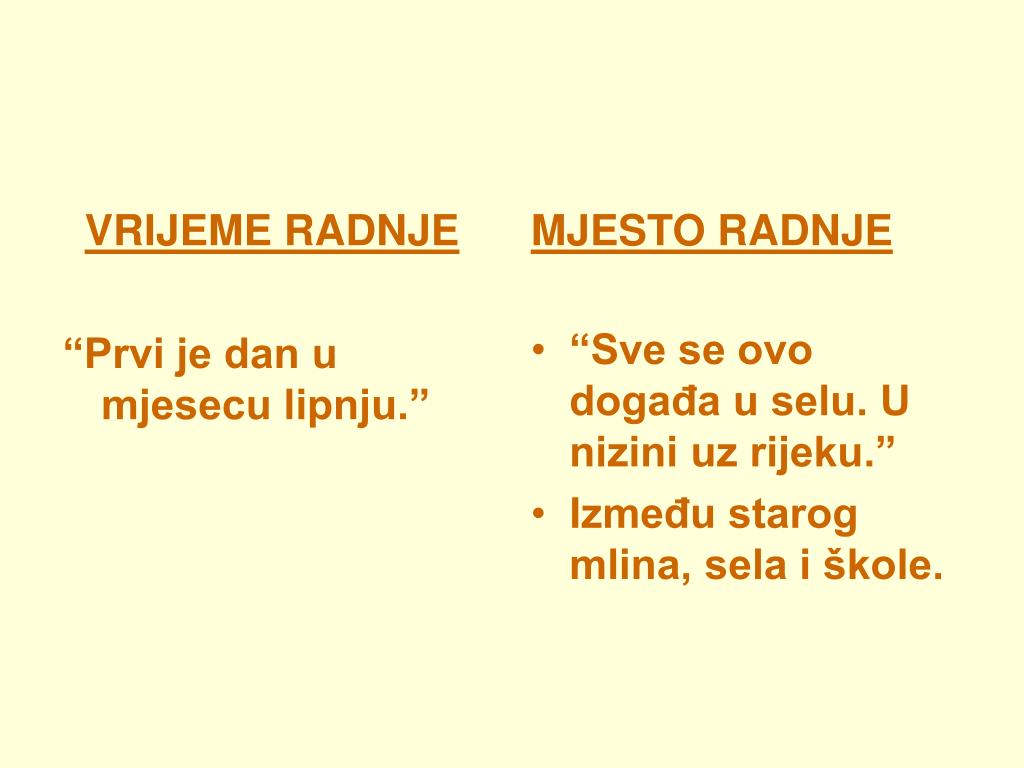 VRIJEME RADNJE

“Prvi je dan u mjesecu lipnju.”

MJESTO RADNJE

• “Sve se ovo događa u selu. U nizini uz rijeku.”
• Između starog mlina, sela i škole.